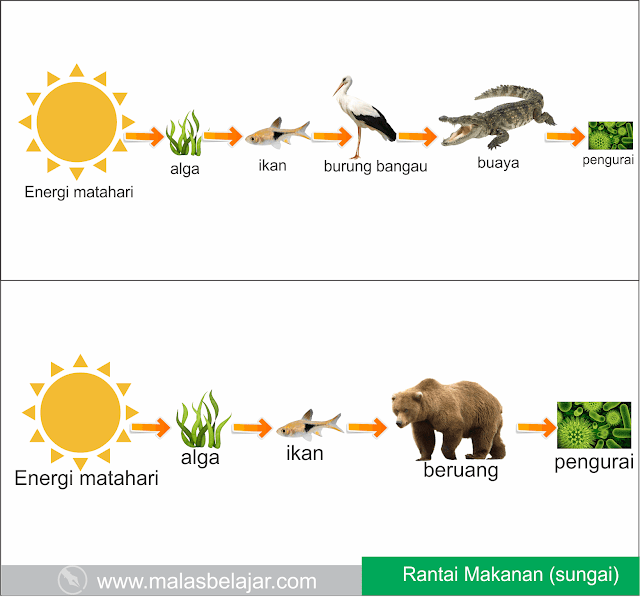 Energi matahari
alga
ikan
burung bangau
buaya
pengurai

Energi matahari
alga
ikan
beruang
pengurai

www.malasbelajar.com
Rantai Makanan (sungai)